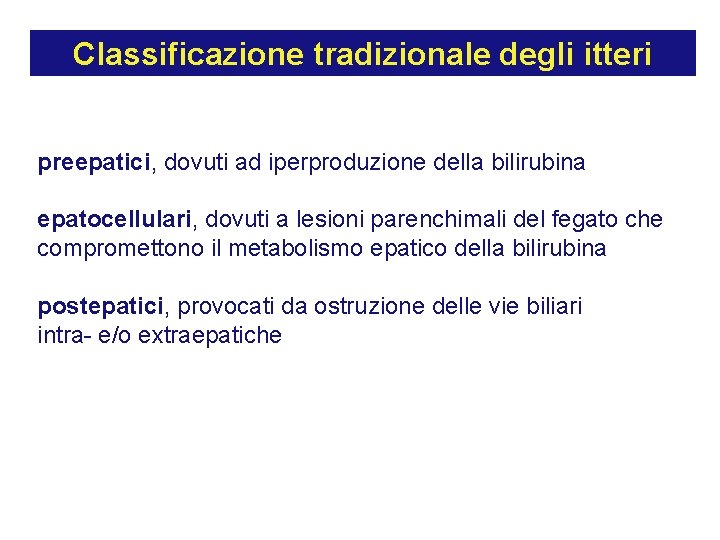 Classificazione tradizionale degli itteri

preepatici, dovuti ad iperproduzione della bilirubina

epatocellulari, dovuti a lesioni parenchimali del fegato che compromettono il metabolismo epatico della bilirubina

postepatici, provocati da ostruzione delle vie biliari intra- e/o extraepatiche